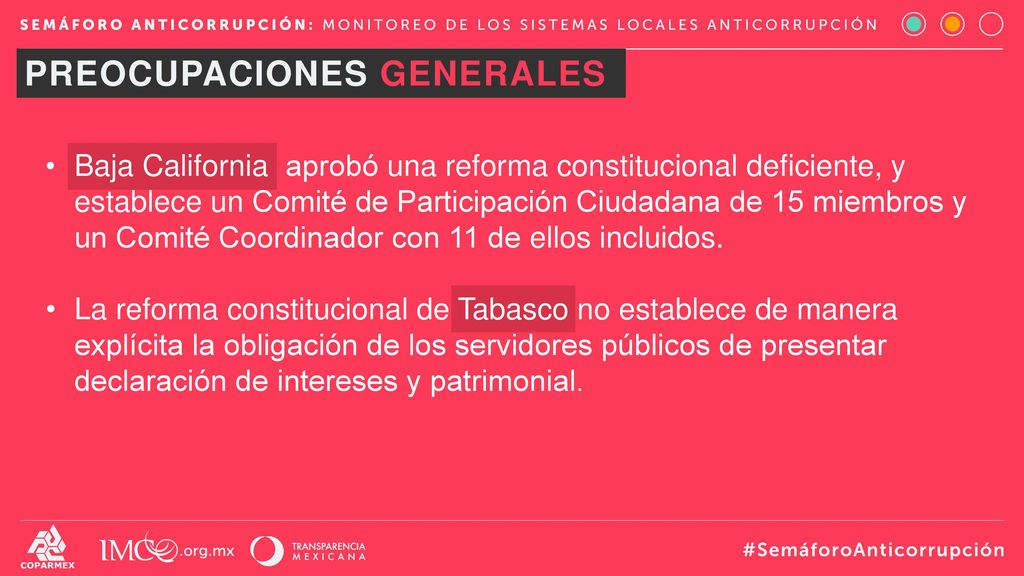 SEMÁFORO ANTICORRUPCIÓN: MONITOREO DE LOS SISTEMAS LOCALES ANTICORRUPCIÓN

PREOCUPACIONES GENERALES

• Baja California aprobó una reforma constitucional deficiente, y establece un Comité de Participación Ciudadana de 15 miembros y un Comité Coordinador con 11 de ellos incluidos.

• La reforma constitucional de Tabasco no establece de manera explícita la obligación de los servidores públicos de presentar declaración de intereses y patrimonial.

COPARMEX IMCO.org.mx TRANSPARENCIA MEXICANA

#SemáforoAnticorrupción